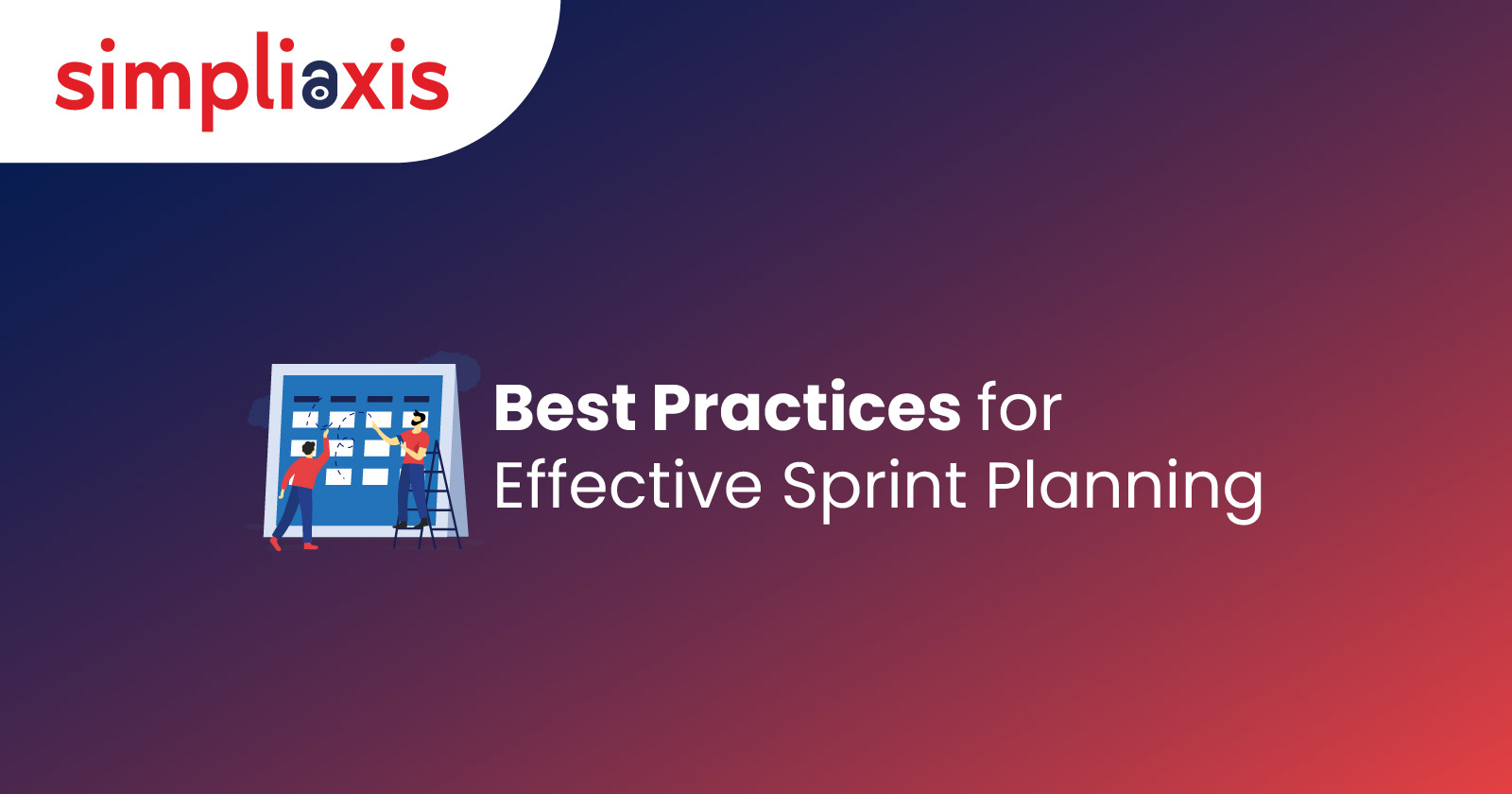 simpliaxis

Best Practices for Effective Sprint Planning